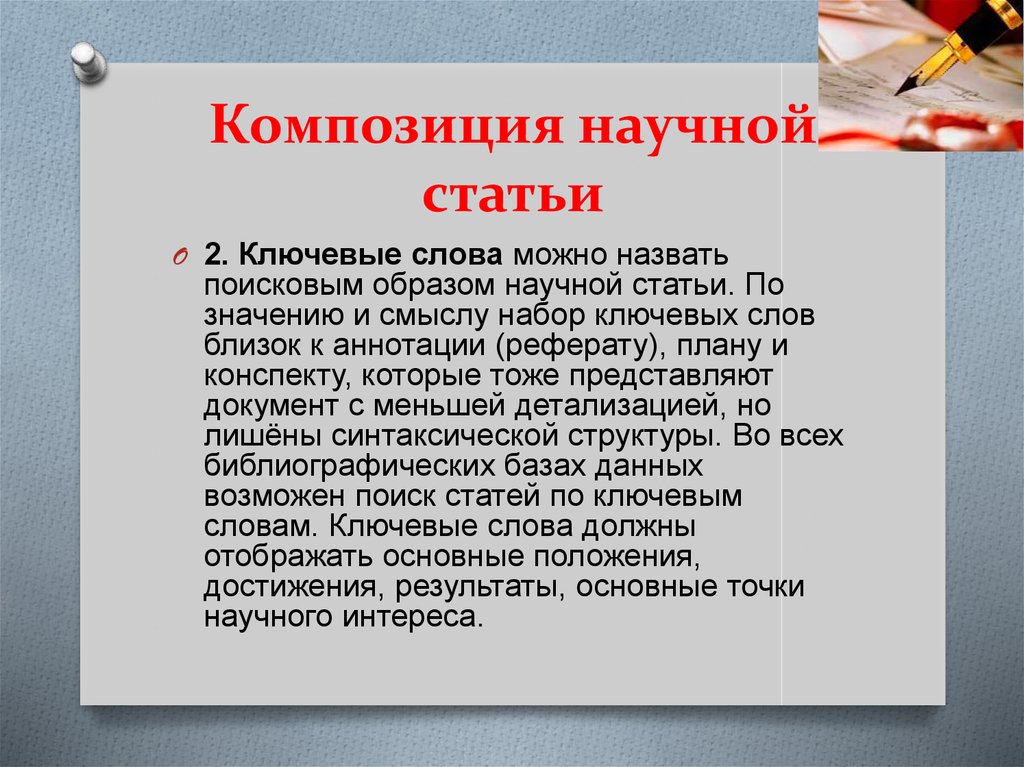 Композиция научной статьи

2. Ключевые слова можно назвать поисковым образом научной статьи. По значению и смыслу набор ключевых слов близок к аннотации (реферату), плану и конспекту, которые тоже представляют документ с меньшей детализацией, но лишёны синтаксической структуры. Во всех библиографических базах данных возможен поиск статей по ключевым словам. Ключевые слова должны отображать основные положения, достижения, результаты, основные точки научного интереса.